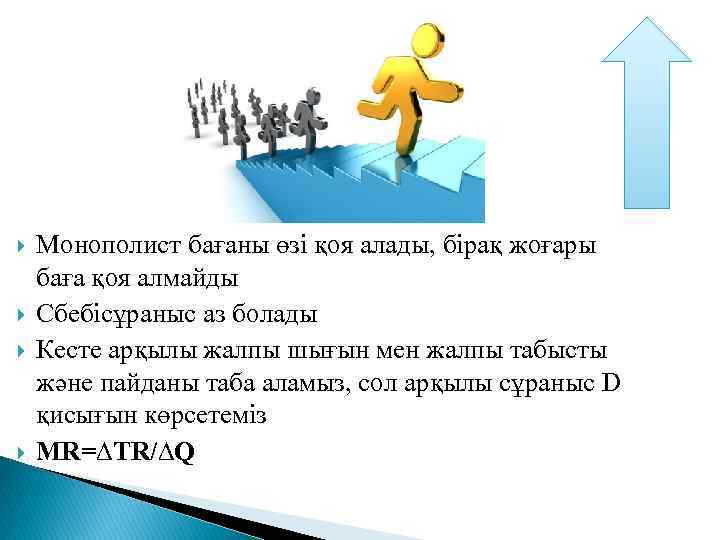 Монополист бағаны өзі қоя алады, бірақ жоғары баға қоя алмайды

Сбебісұраныс аз болады

Кесте арқылы жалпы шығын мен жалпы табысты және пайданы таба аламыз, сол арқылы сұраныс D қисығын көрсетеміз

$MR=\Delta TR/\Delta Q$